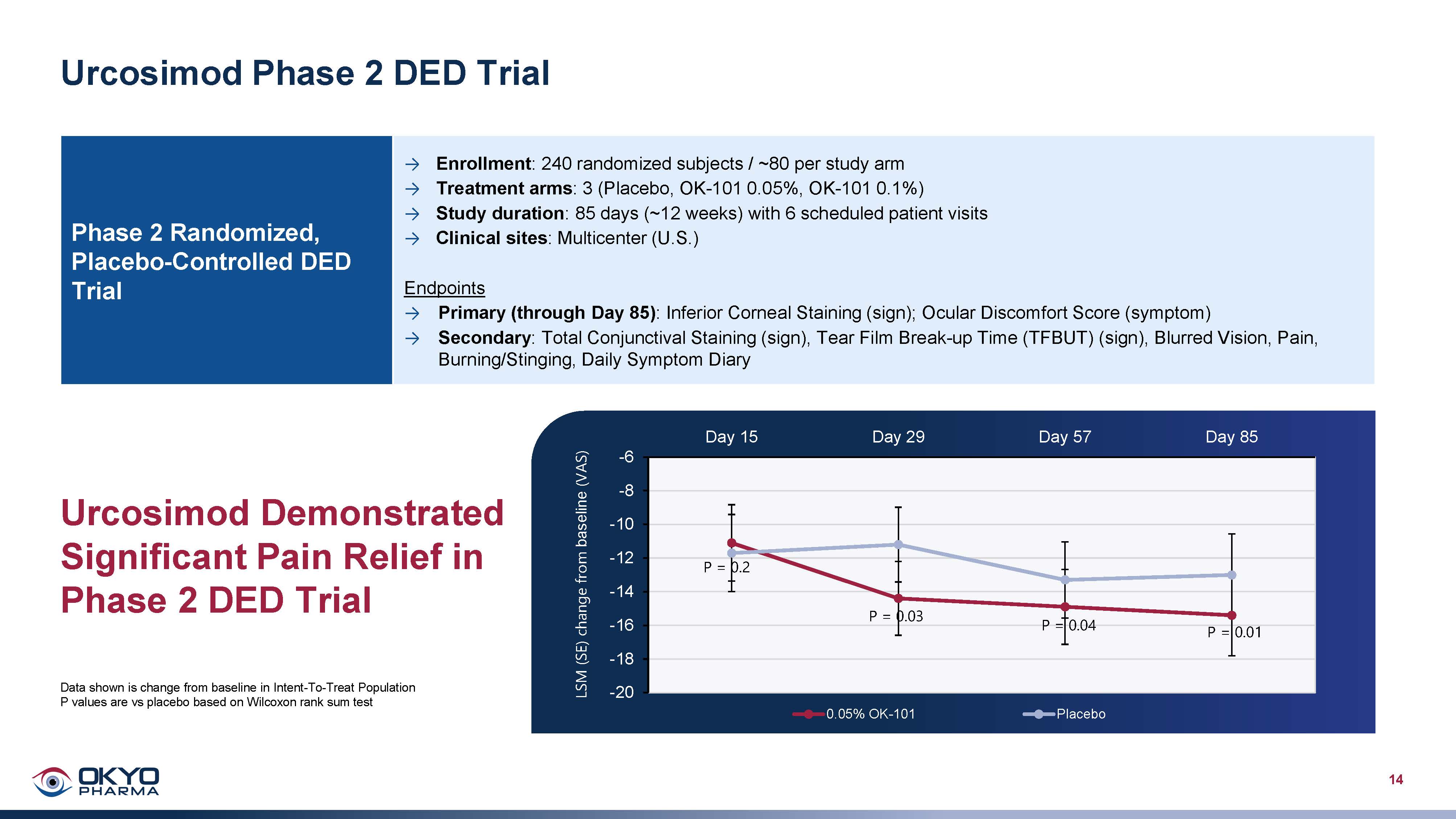 Urcosimod Phase 2 DED Trial

Phase 2 Randomized, Placebo-Controlled DED Trial

→ **Enrollment**: 240 randomized subjects / ~80 per study arm
→ **Treatment arms**: 3 (Placebo, OK-101 0.05%, OK-101 0.1%)
→ **Study duration**: 85 days (~12 weeks) with 6 scheduled patient visits
→ **Clinical sites**: Multicenter (U.S.)

Endpoints
→ **Primary (through Day 85)**: Inferior Corneal Staining (sign); Ocular Discomfort Score (symptom)
→ **Secondary**: Total Conjunctival Staining (sign), Tear Film Break-up Time (TFBUT) (sign), Blurred Vision, Pain, Burning/Stinging, Daily Symptom Diary

Urcosimod Demonstrated Significant Pain Relief in Phase 2 DED Trial

Data shown is change from baseline in Intent-To-Treat Population
P values are vs placebo based on Wilcoxon rank sum test

Day 15 Day 29 Day 57 Day 85

LSM (SE) change from baseline (VAS)

-6
-8
-10
-12
-14
-16
-18
-20

P = 0.2
P = 0.03
P = 0.04
P = 0.01

0.05% OK-101
Placebo

OKYO PHARMA

14